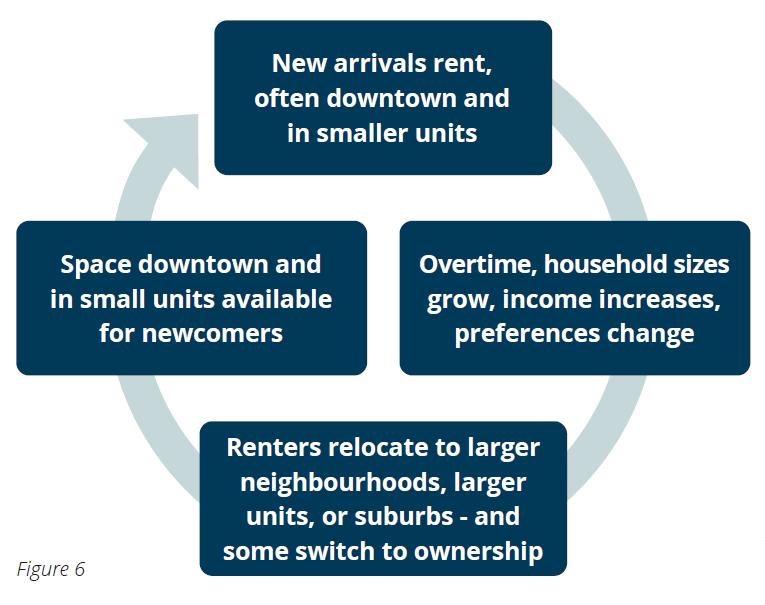 New arrivals rent, often downtown and in smaller units

Overtime, household sizes grow, income increases, preferences change

Renters relocate to larger neighbourhoods, larger units, or suburbs - and some switch to ownership

Space downtown and in small units available for newcomers

Figure 6